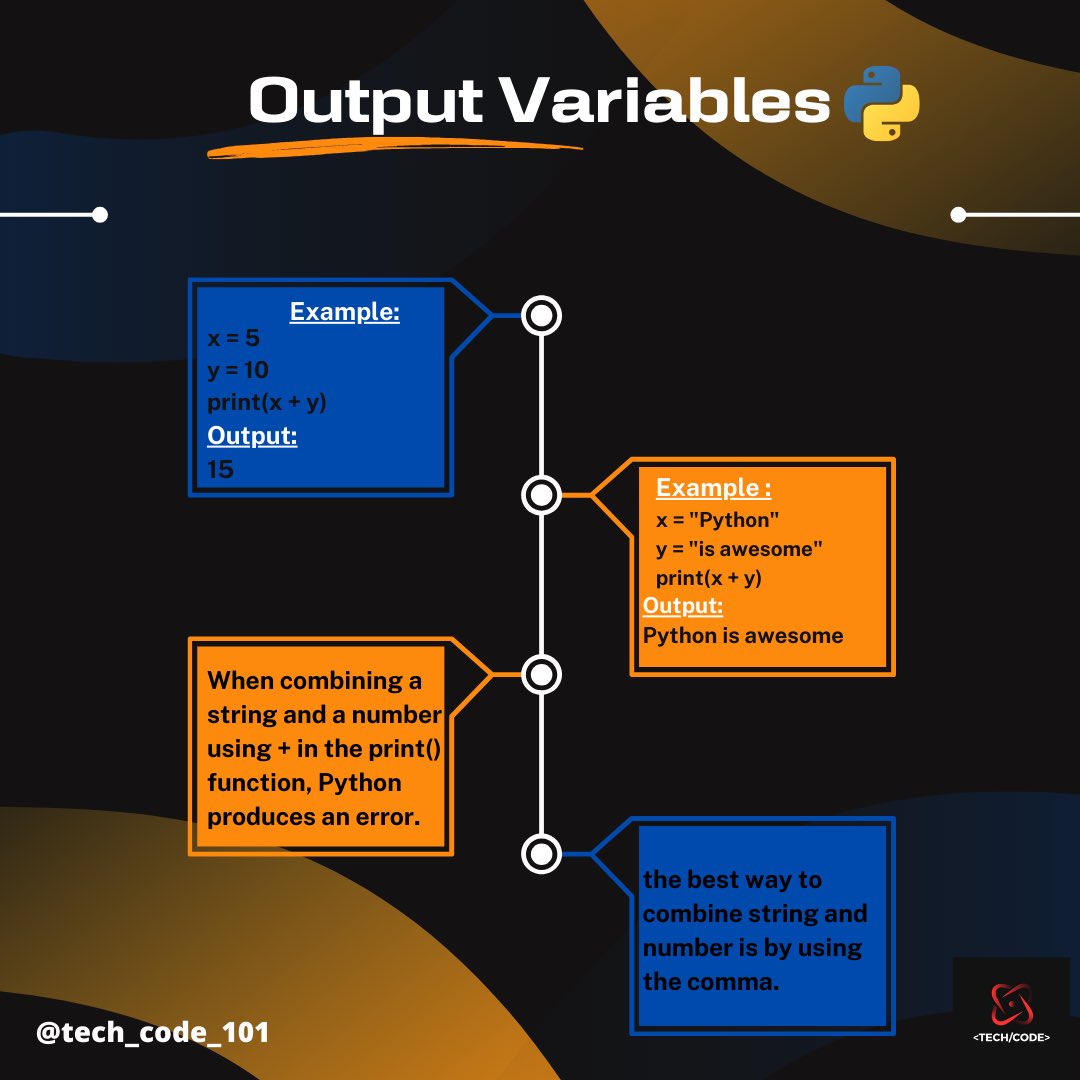 Output Variables

Example:
x = 5
y = 10
print(x + y)
Output:
15

Example :
x = "Python"
y = "is awesome"
print(x + y)
Output:
Python is awesome

When combining a string and a number using + in the print() function, Python produces an error.

the best way to combine string and number is by using the comma.

@tech_code_101

<TECH/CODE>